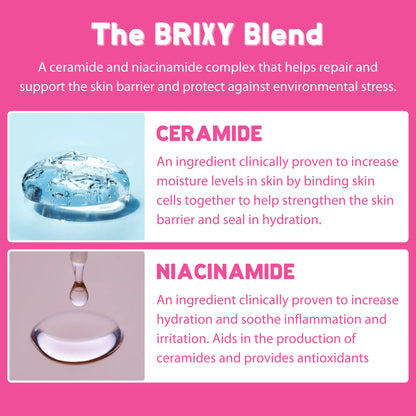 The BRIXY Blend

A ceramide and niacinamide complex that helps repair and support the skin barrier and protect against environmental stress.

CERAMIDE

An ingredient clinically proven to increase moisture levels in skin by binding skin cells together to help strengthen the skin barrier and seal in hydration.

NIACINAMIDE

An ingredient clinically proven to increase hydration and soothe inflammation and irritation. Aids in the production of ceramides and provides antioxidants